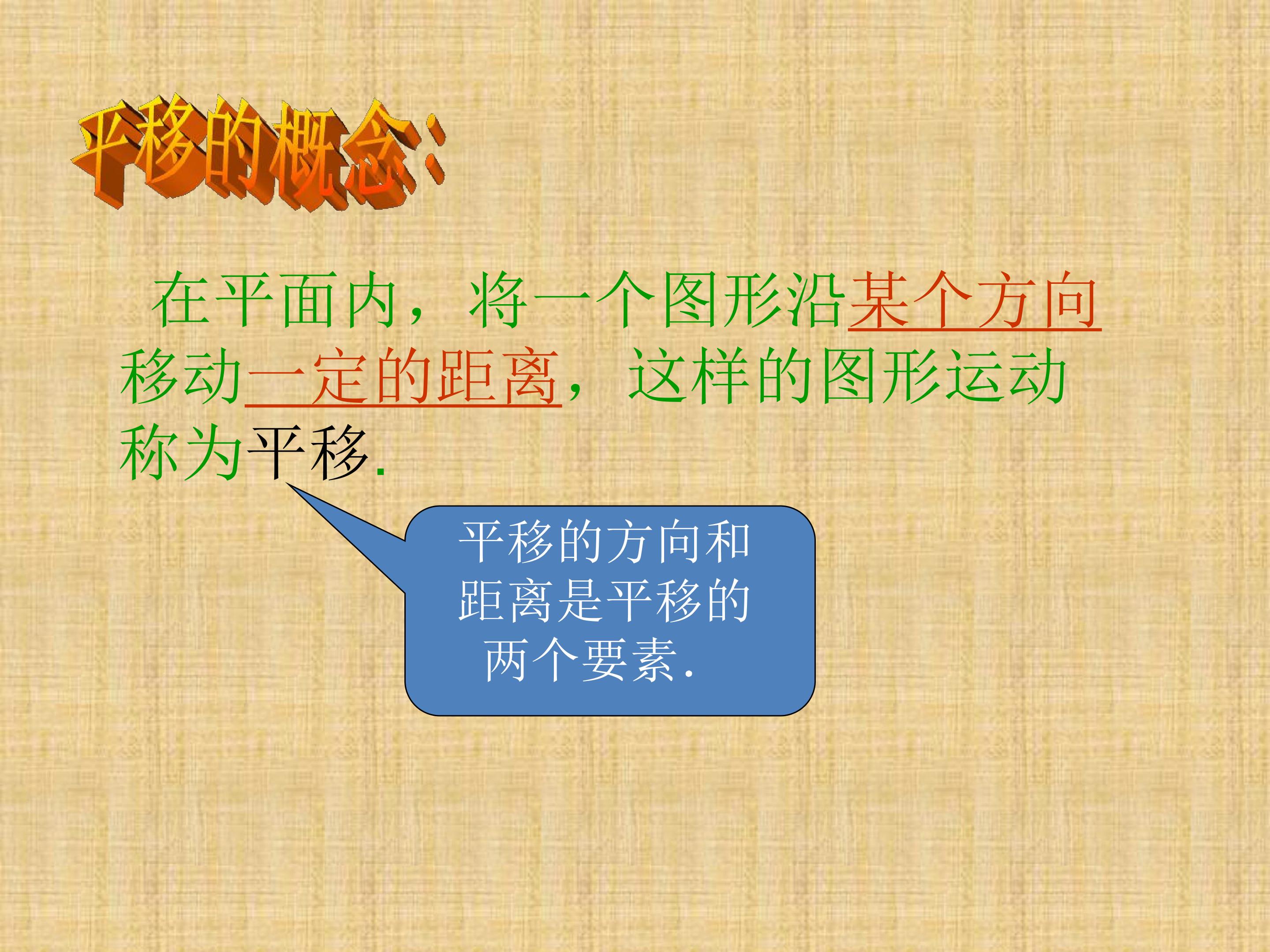 平移的概念:

在平面内，将一个图形沿某个方向移动一定的距离，这样的图形运动称为平移.

平移的方向和距离是平移的两个要素.